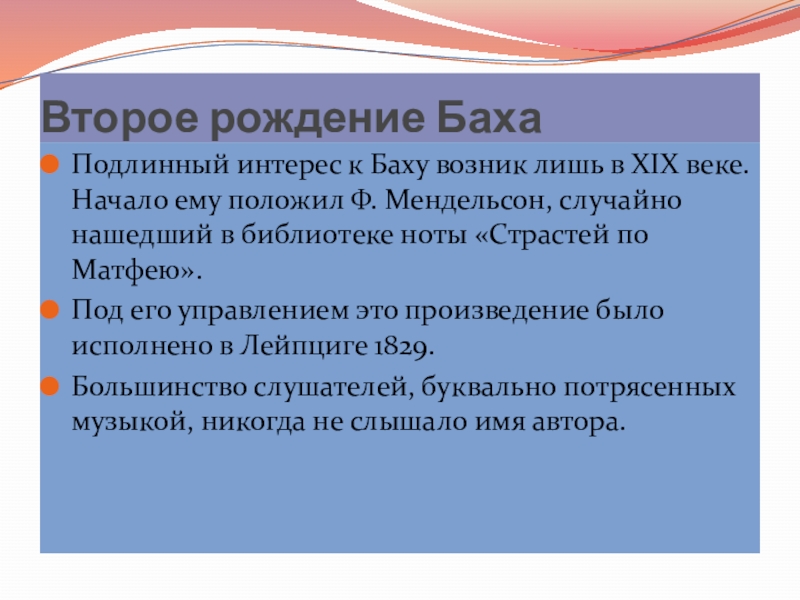 Второе рождение Баха

Подлинный интерес к Баху возник лишь в XIX веке. Начало ему положил Ф. Мендельсон, случайно нашедший в библиотеке ноты «Страстей по Матфею».

Под его управлением это произведение было исполнено в Лейпциге 1829.

Большинство слушателей, буквально потрясенных музыкой, никогда не слышало имя автора.